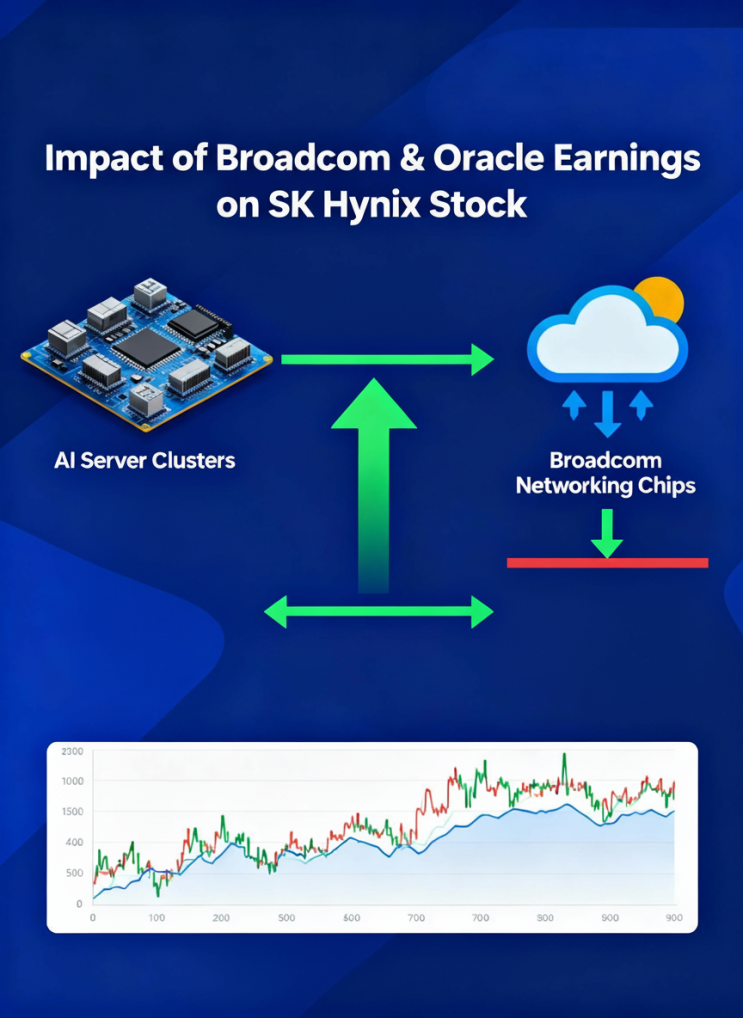 Impact of Broadcom & Oracle Earnings on SK Hynix Stock

AI Server Clusters

Broadcom Networking Chips

2300
1000
1500
400
500
0

0 100 200 500 600 700 700 800 900 900